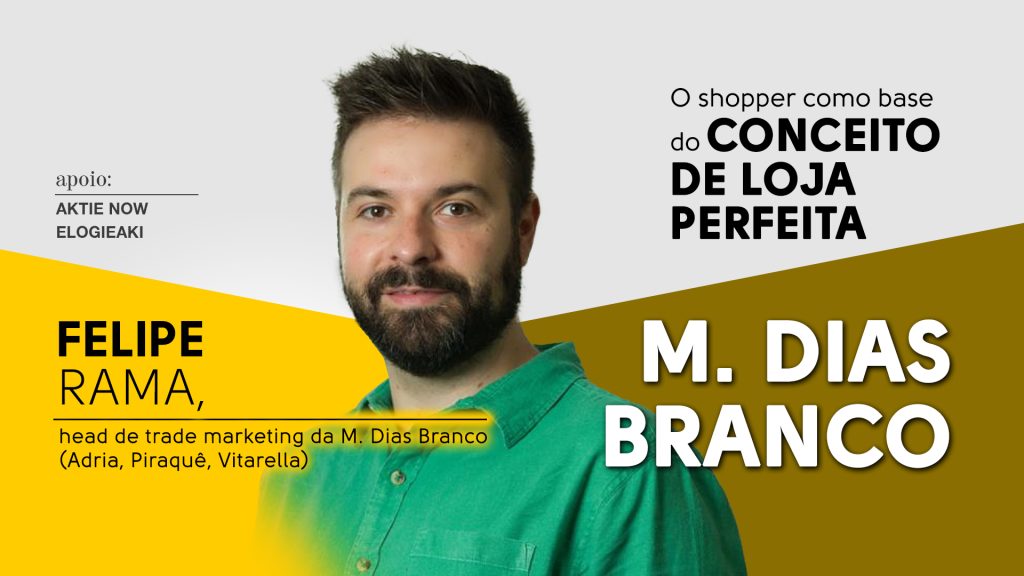 apoio:
AKTIE NOW
ELOGIEAKI

O shopper como base do CONCEITO DE LOJA PERFEITA

FELIPE RAMA,
head de trade marketing da M. Dias Branco (Adria, Piraquê, Vitarella)

M. DIAS BRANCO